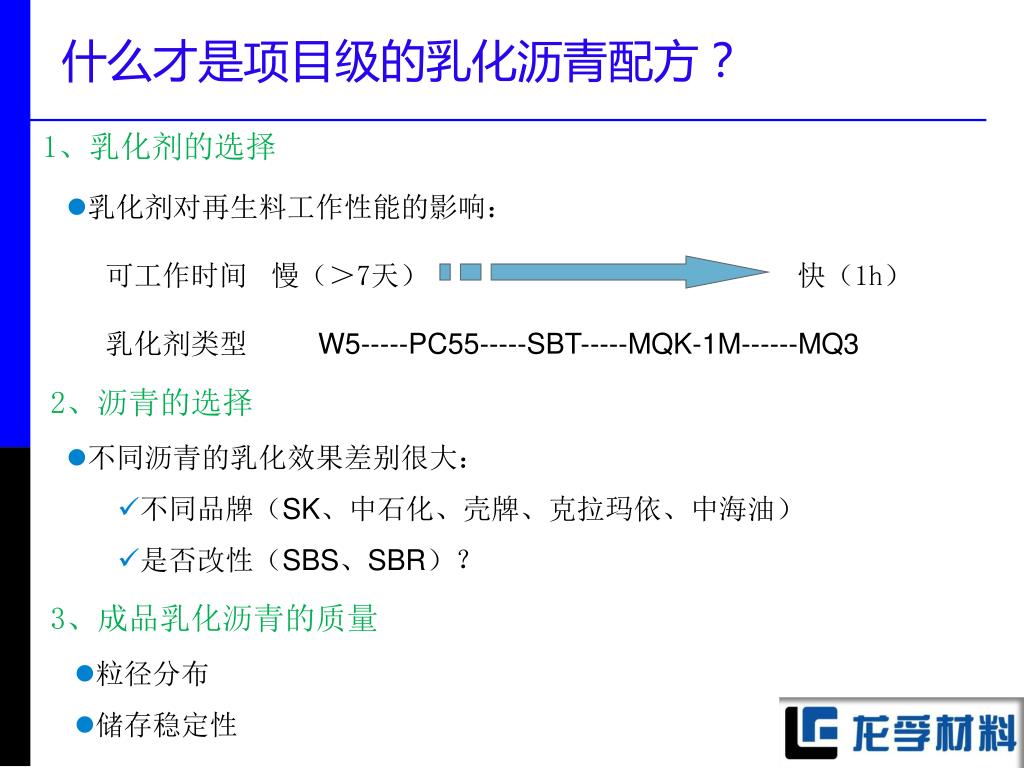 什么才是项目级的乳化沥青配方？

1、乳化剂的选择

●乳化剂对再生料工作性能的影响：

可工作时间　慢（＞7天）　　快（1h）

乳化剂类型　W5-----PC55-----SBT-----MQK-1M------MQ3

2、沥青的选择

●不同沥青的乳化效果差别很大：

✓不同品牌（SK、中石化、壳牌、克拉玛依、中海油）

✓是否改性（SBS、SBR）？

3、成品乳化沥青的质量

●粒径分布

●储存稳定性

龙孚材料